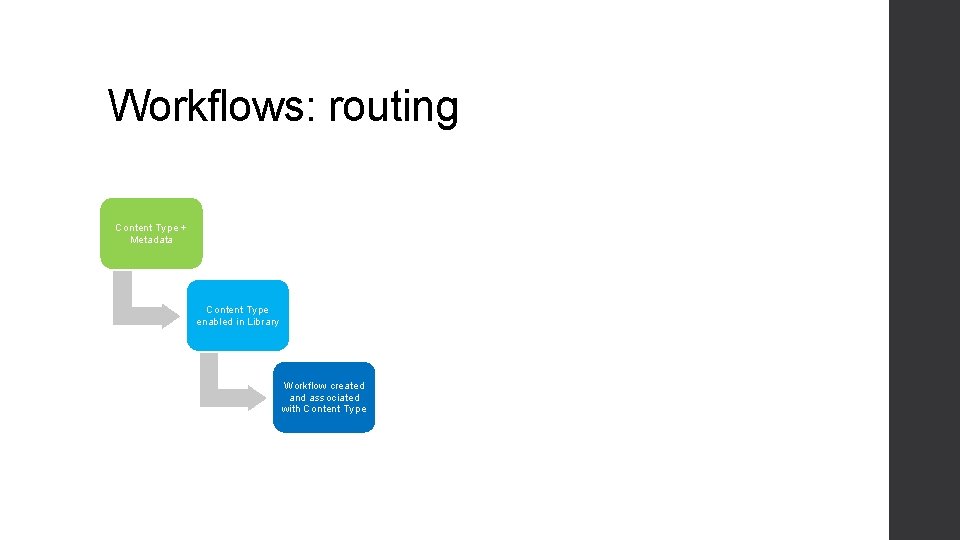 Workflows: routing

Content Type + Metadata

Content Type enabled in Library

Workflow created and associated with Content Type